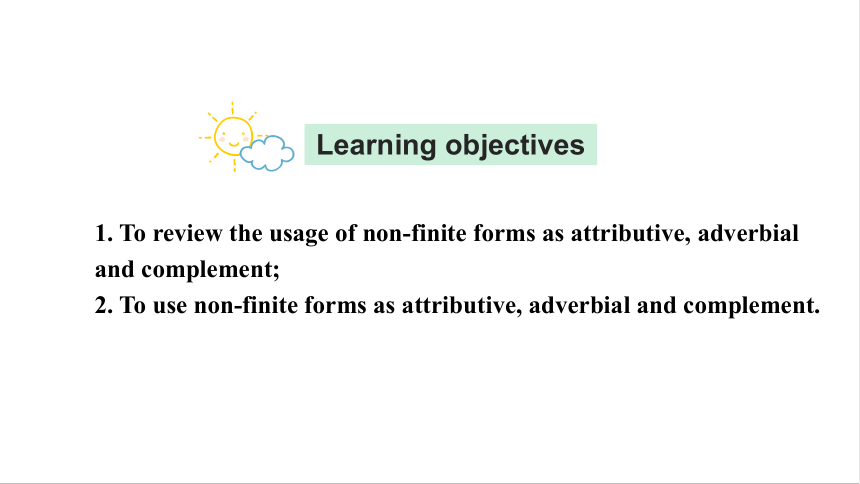 Learning objectives

1. To review the usage of non-finite forms as attributive, adverbial and complement;
2. To use non-finite forms as attributive, adverbial and complement.